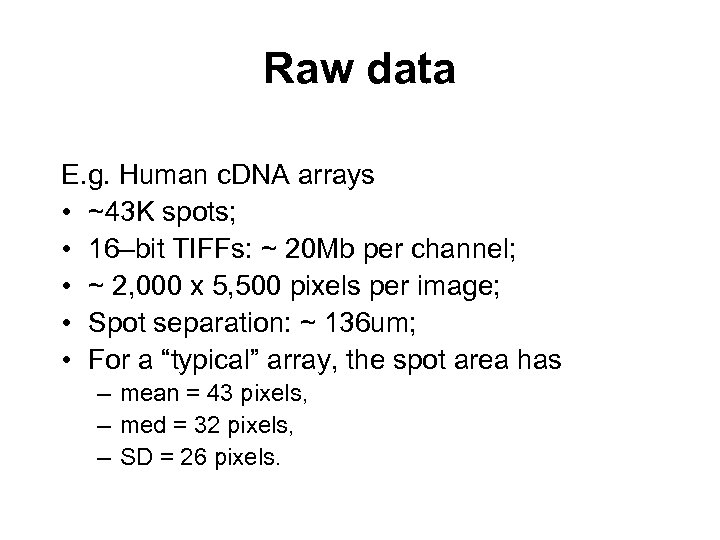 Raw data

E.g. Human cDNA arrays
• ~43K spots;
• 16–bit TIFFs: ~ 20Mb per channel;
• ~ 2,000 x 5,500 pixels per image;
• Spot separation: ~ 136um;
• For a “typical” array, the spot area has
  – mean = 43 pixels,
  – med = 32 pixels,
  – SD = 26 pixels.